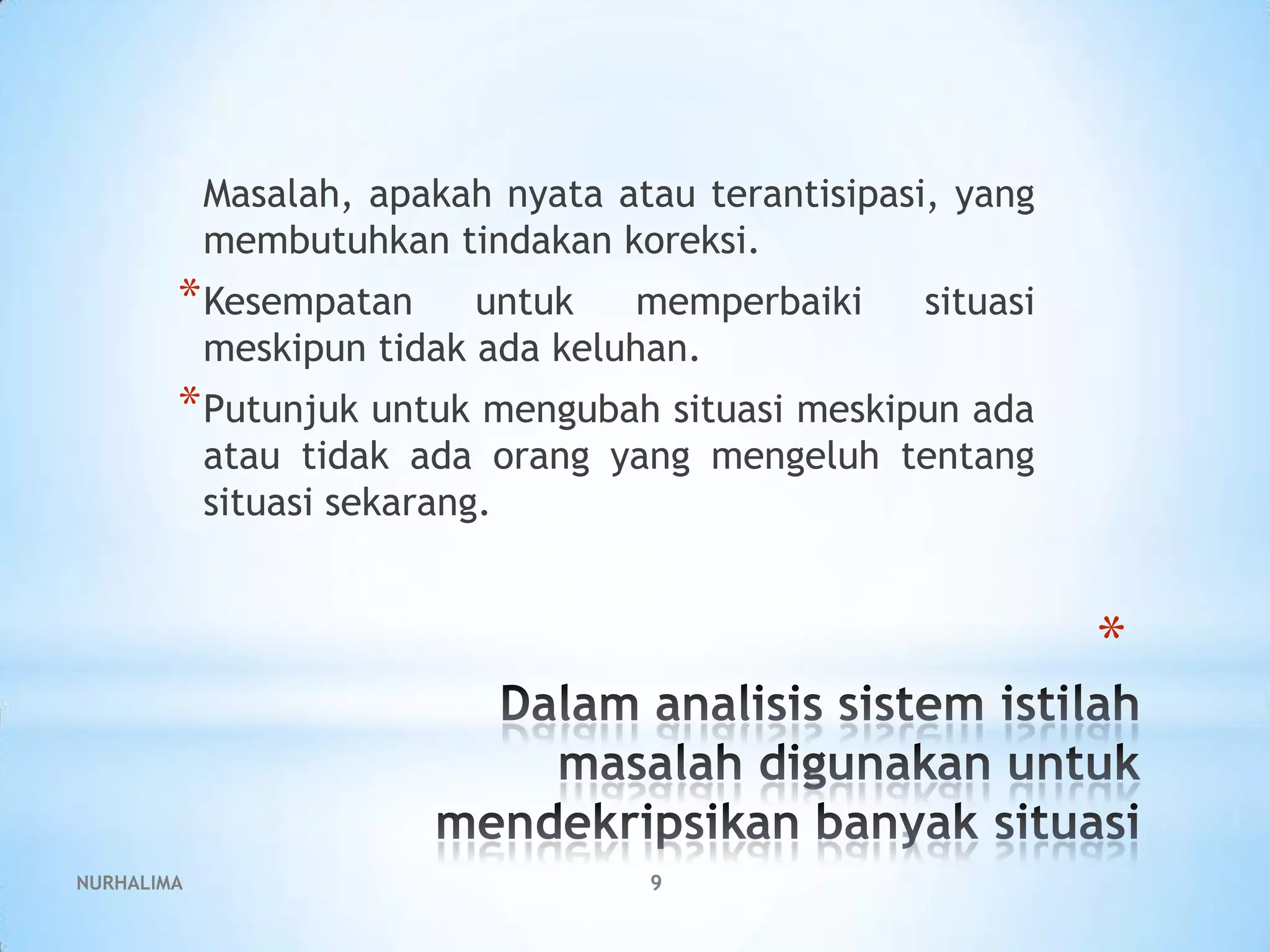 Masalah, apakah nyata atau terantisipasi, yang membutuhkan tindakan koreksi.

*Kesempatan untuk memperbaiki situasi meskipun tidak ada keluhan.

*Putunjuk untuk mengubah situasi meskipun ada atau tidak ada orang yang mengeluh tentang situasi sekarang.

*

Dalam analisis sistem istilah masalah digunakan untuk mendekripsikan banyak situasi

NURHALIMA

9